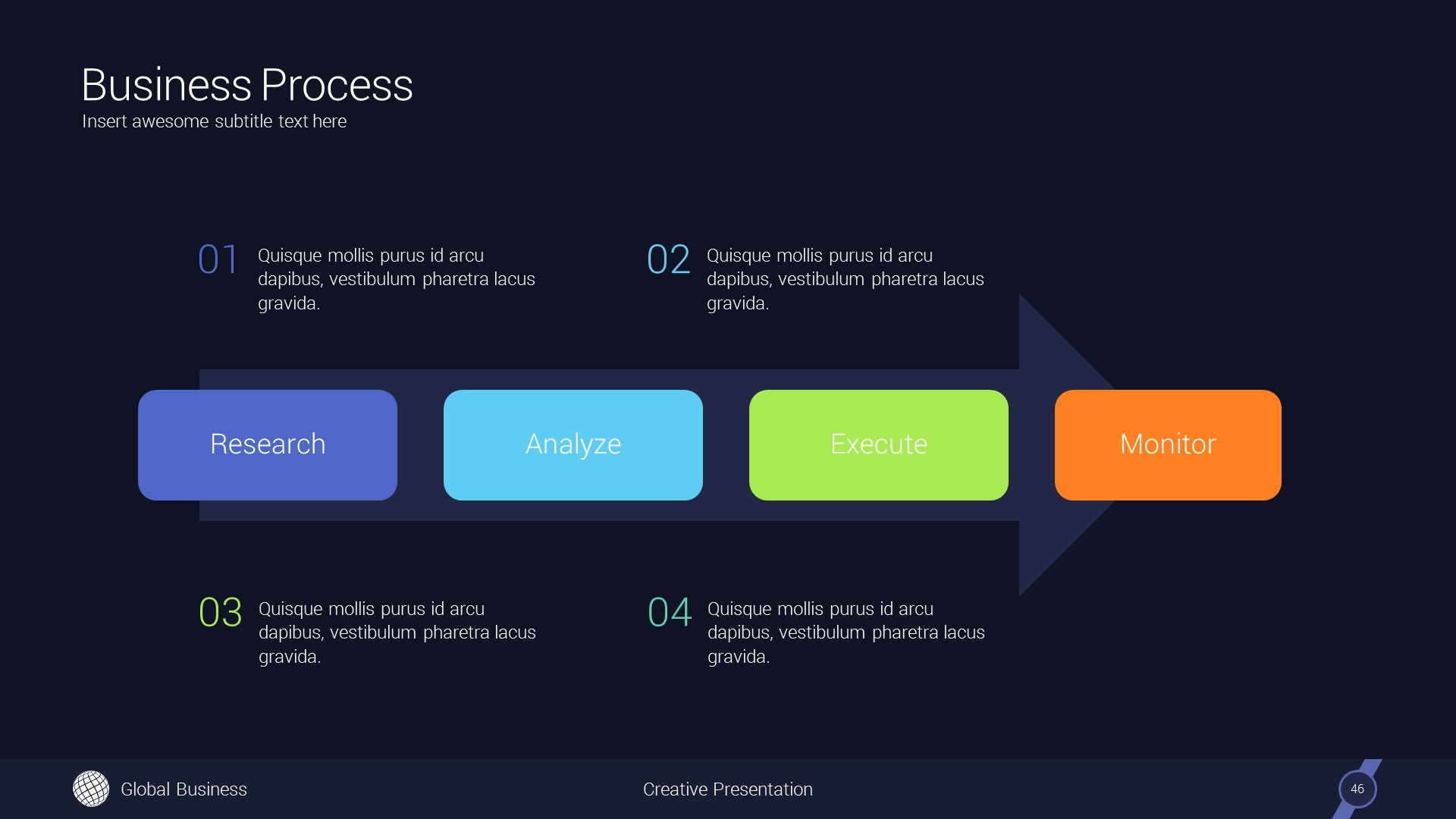 Business Process
Insert awesome subtitle text here

01 Quisque mollis purus id arcu dapibus, vestibulum pharetra lacus gravida.

02 Quisque mollis purus id arcu dapibus, vestibulum pharetra lacus gravida.

Research

Analyze

Execute

Monitor

03 Quisque mollis purus id arcu dapibus, vestibulum pharetra lacus gravida.

04 Quisque mollis purus id arcu dapibus, vestibulum pharetra lacus gravida.

Global Business

Creative Presentation

46